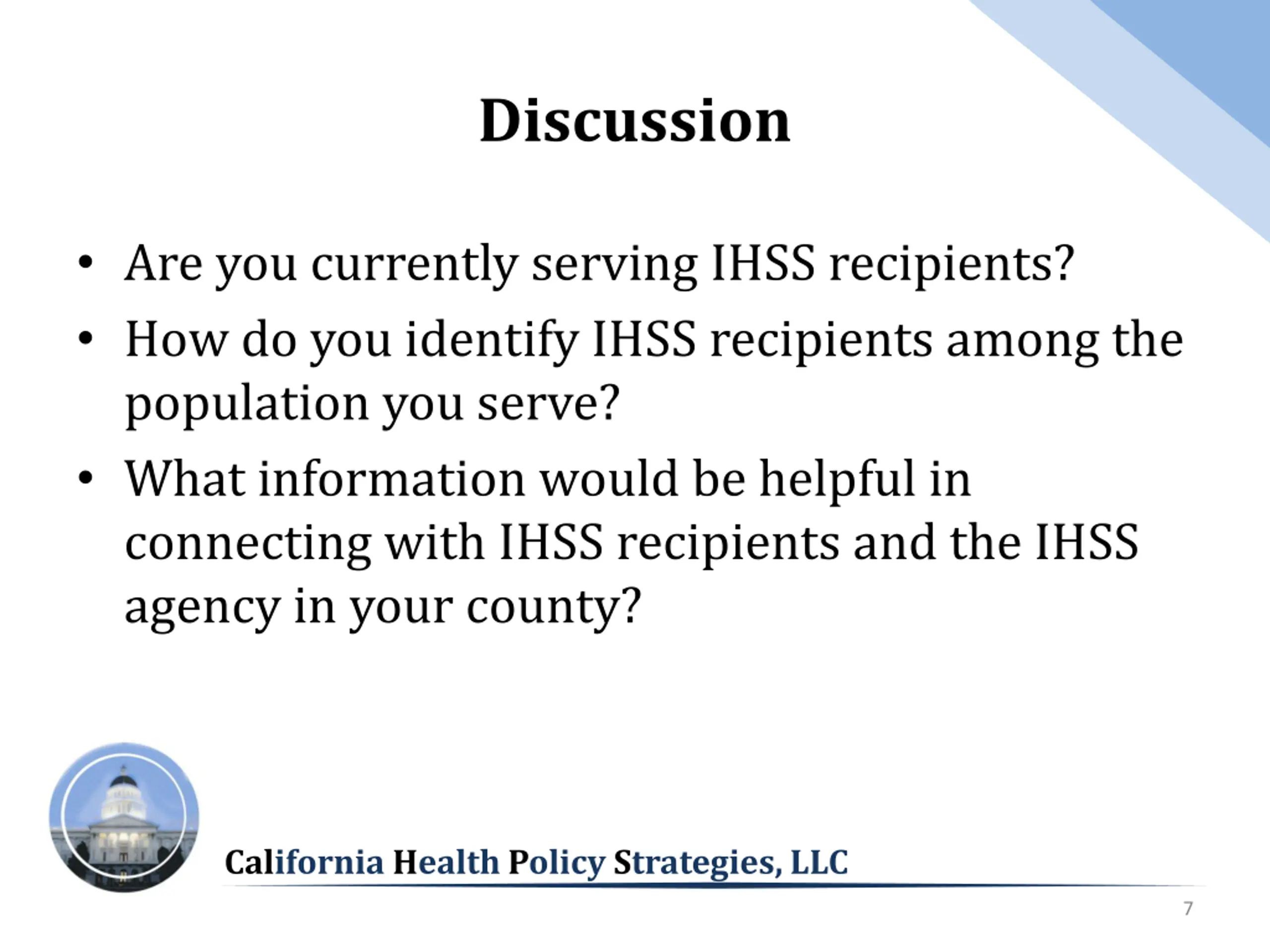 Discussion

• Are you currently serving IHSS recipients?
• How do you identify IHSS recipients among the population you serve?
• What information would be helpful in connecting with IHSS recipients and the IHSS agency in your county?

California Health Policy Strategies, LLC

7